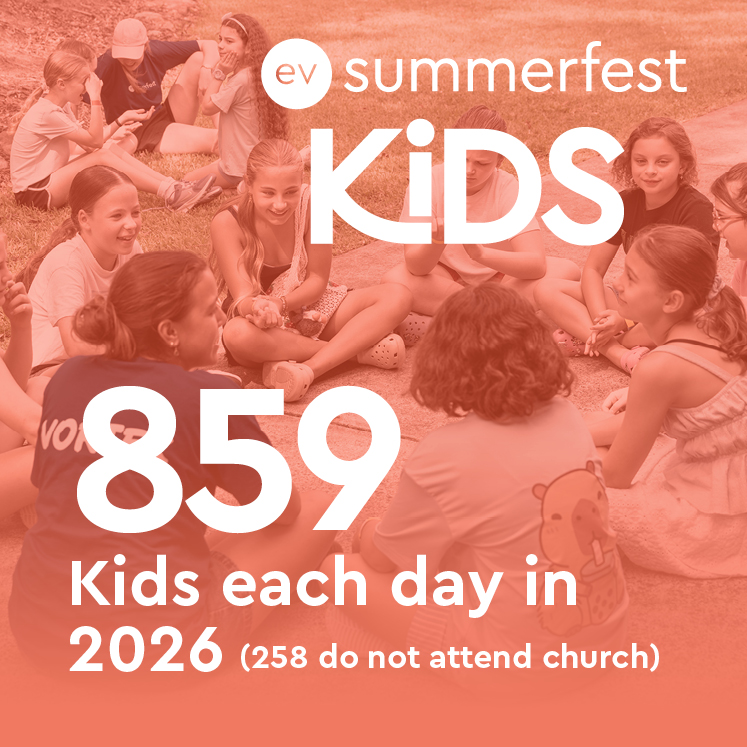 ev summerfest

KiDS

859

Kids each day in 2026 (258 do not attend church)